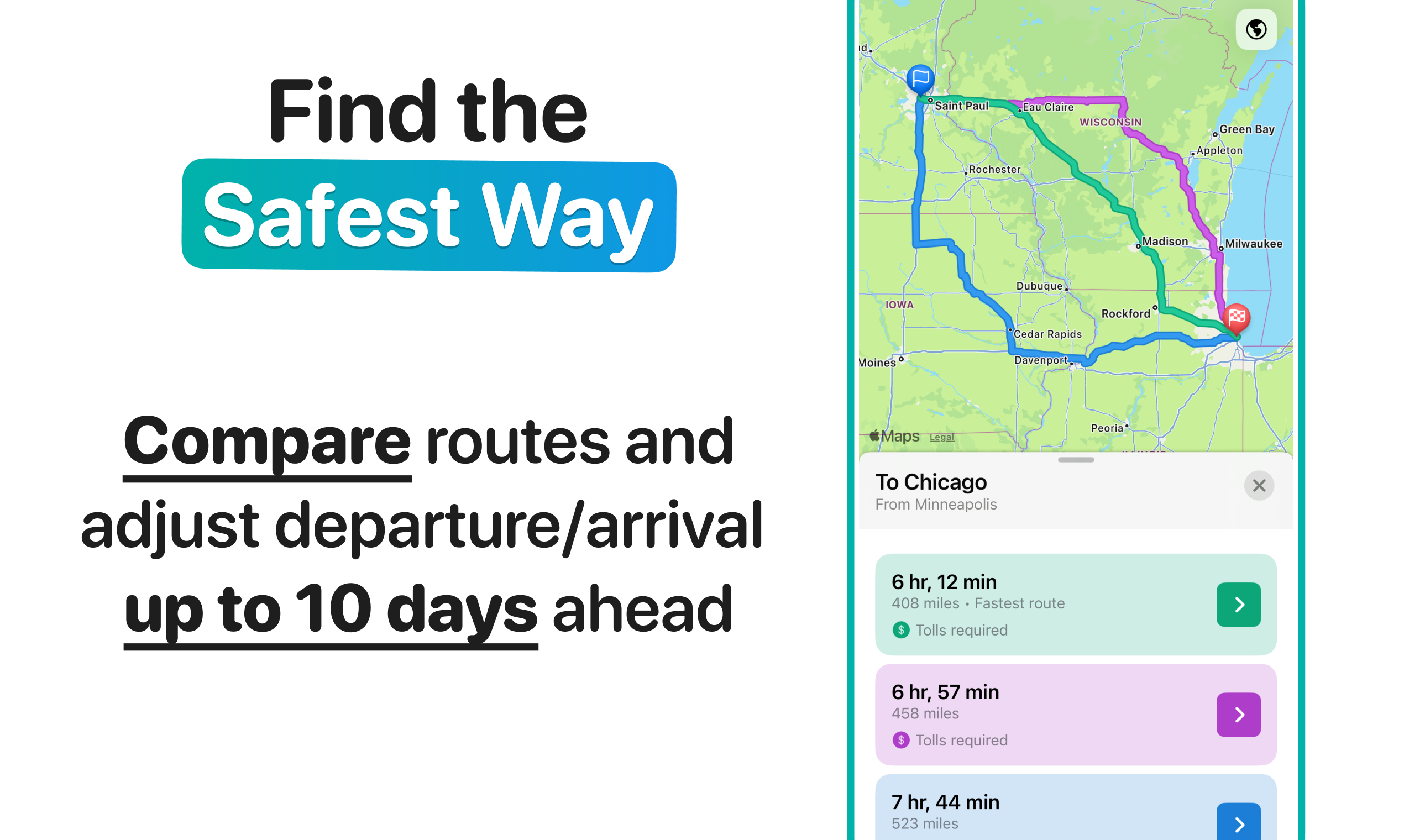 Find the
Safest Way

Compare routes and adjust departure/arrival up to 10 days ahead

Saint Paul
Eau Claire
WISCONSIN
Green Bay
Appleton
Rochester
Madison
Milwaukee
Dubuque
IOWA
Rockford
Cedar Rapids
Davenport
Moines
Peoria
Maps Legal

To Chicago
From Minneapolis

6 hr, 12 min
408 miles • Fastest route
$ Tolls required

6 hr, 57 min
458 miles
$ Tolls required

7 hr, 44 min
523 miles